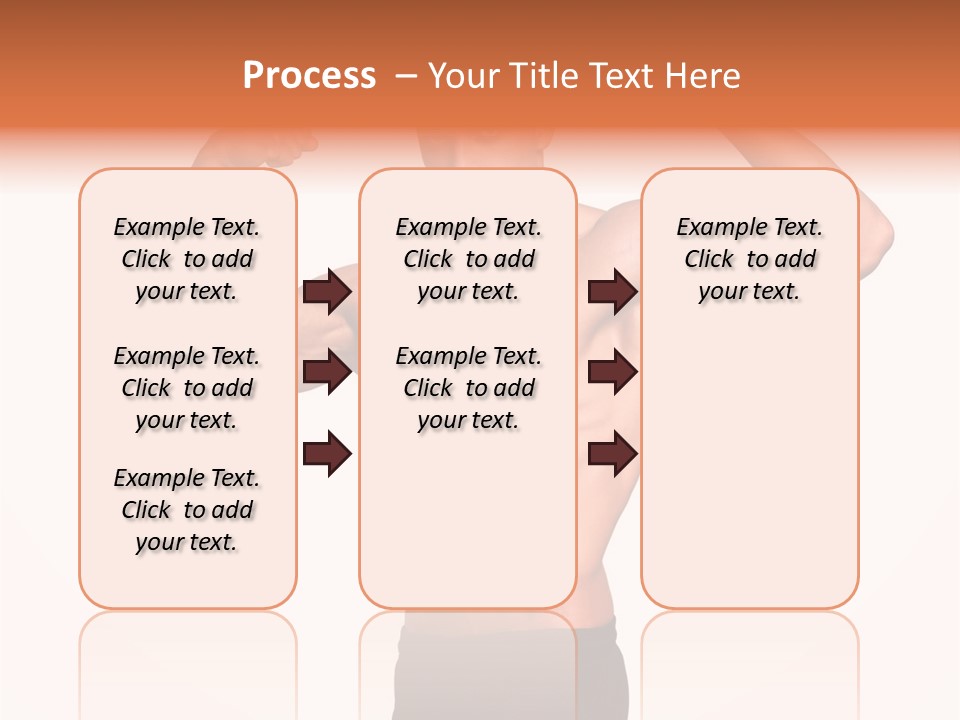 Process – Your Title Text Here

Example Text. Click to add your text.

Example Text. Click to add your text.

Example Text. Click to add your text.

Example Text. Click to add your text.

Example Text. Click to add your text.

Example Text. Click to add your text.